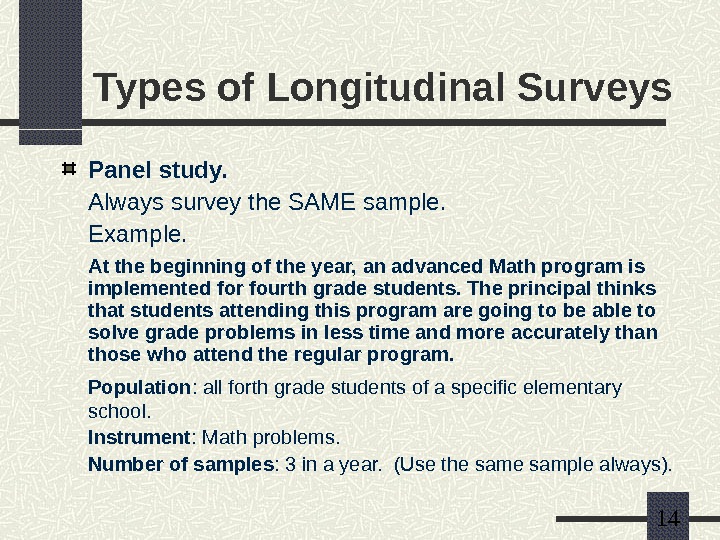 Types of Longitudinal Surveys

Panel study.

Always survey the SAME sample.

Example.

At the beginning of the year, an advanced Math program is implemented for fourth grade students. The principal thinks that students attending this program are going to be able to solve grade problems in less time and more accurately than those who attend the regular program.

Population: all forth grade students of a specific elementary school.

Instrument: Math problems.

Number of samples: 3 in a year. (Use the same sample always).

14